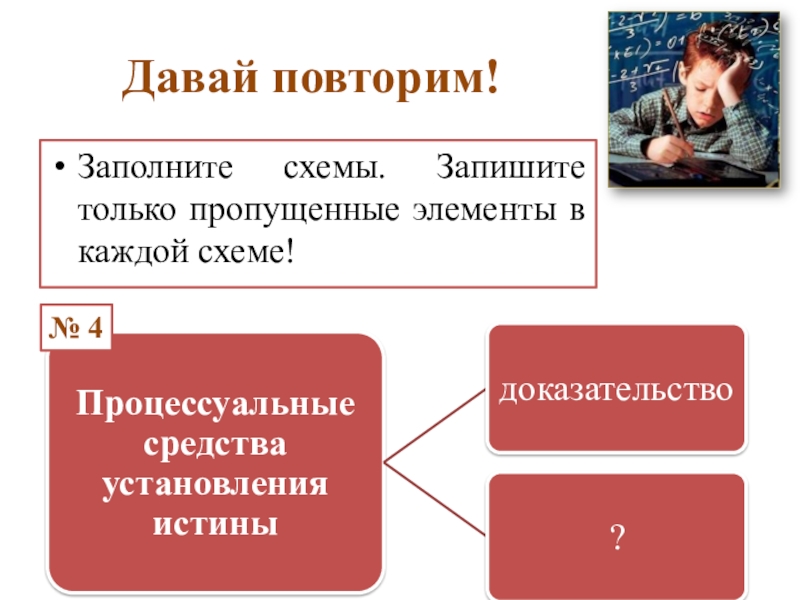 Давай повторим!

• Заполните схемы. Запишите только пропущенные элементы в каждой схеме!

№ 4

Процессуальные средства установления истины

доказательство

?